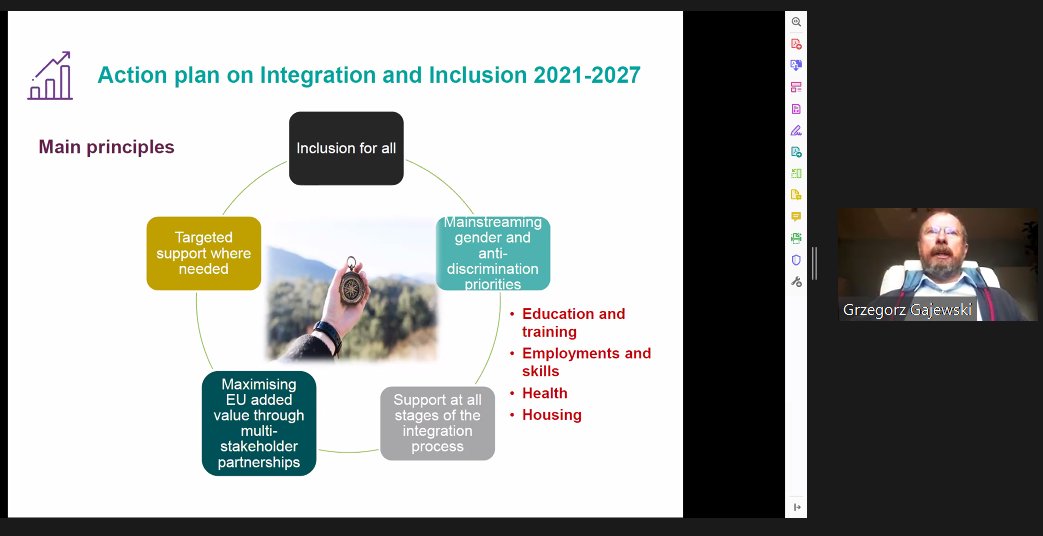 Action plan on Integration and Inclusion 2021-2027

Main principles

Inclusion for all

Mainstreaming gender and anti-discrimination priorities

Support at all stages of the integration process

Maximising EU added value through multi-stakeholder partnerships

Targeted support where needed

• Education and training
• Employments and skills
• Health
• Housing

Grzegorz Gajewski